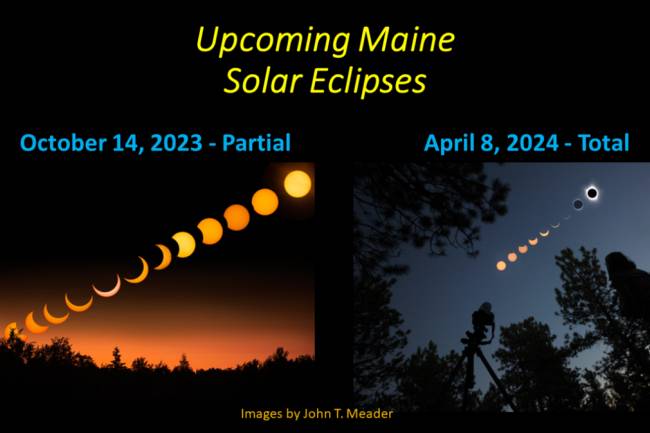 Upcoming Maine
Solar Eclipses

October 14, 2023 - Partial

April 8, 2024 - Total

Images by John T. Meader